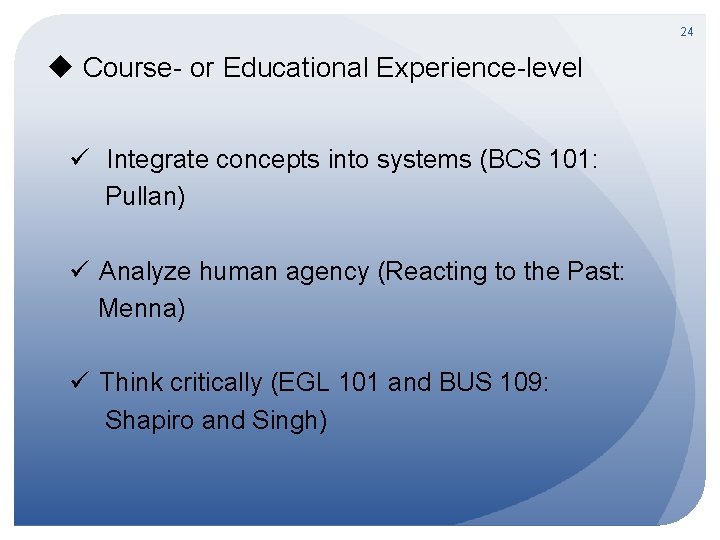 24

◆ Course- or Educational Experience-level

✓ Integrate concepts into systems (BCS 101: Pullan)

✓ Analyze human agency (Reacting to the Past: Menna)

✓ Think critically (EGL 101 and BUS 109: Shapiro and Singh)